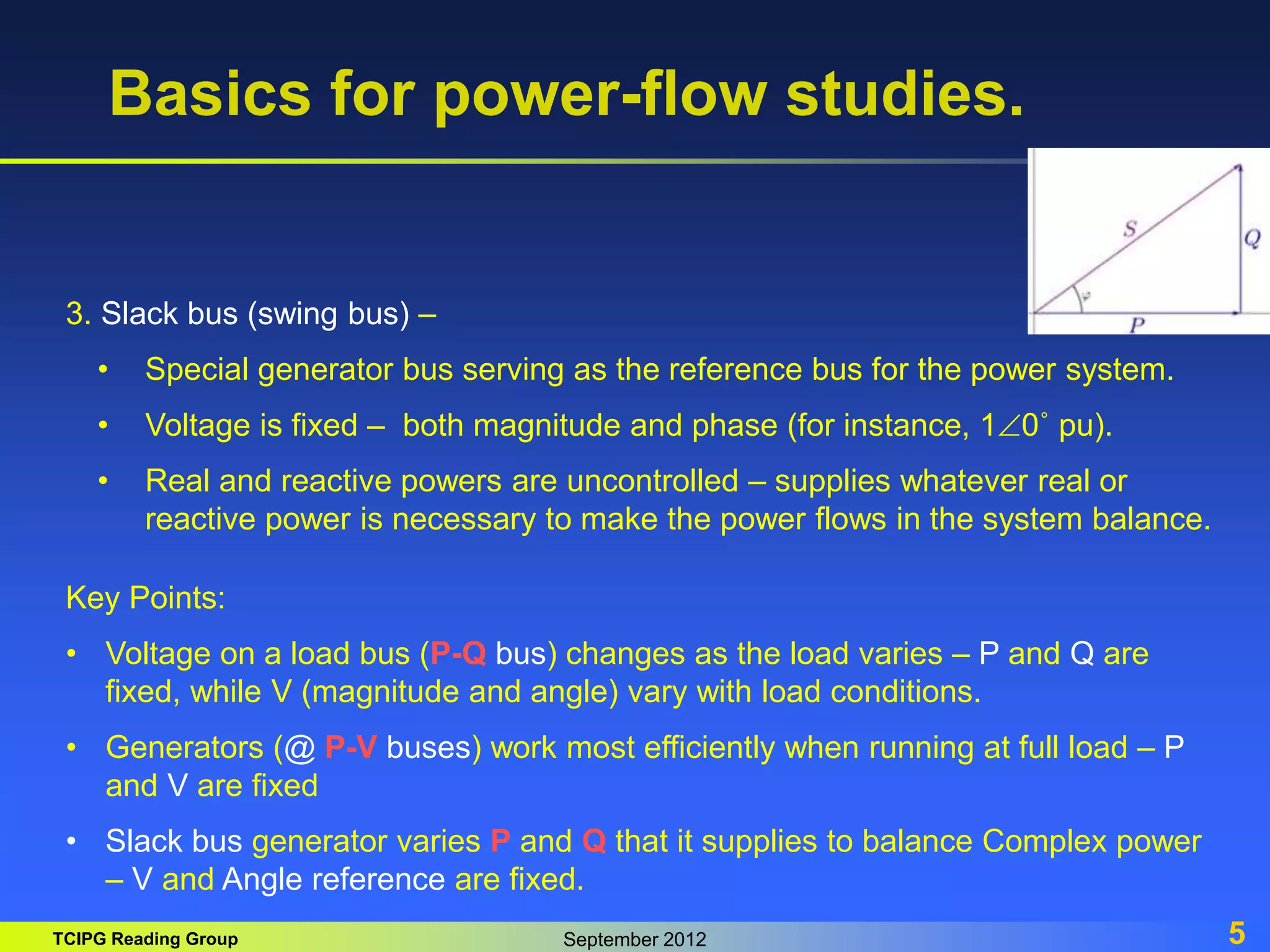 Basics for power-flow studies.

S
Q
P

3. Slack bus (swing bus) –

• Special generator bus serving as the reference bus for the power system.

• Voltage is fixed – both magnitude and phase (for instance, $1\angle 0^\circ$ pu).

• Real and reactive powers are uncontrolled – supplies whatever real or reactive power is necessary to make the power flows in the system balance.

Key Points:

• Voltage on a load bus (P-Q bus) changes as the load varies – P and Q are fixed, while V (magnitude and angle) vary with load conditions.

• Generators (@ P-V buses) work most efficiently when running at full load – P and V are fixed

• Slack bus generator varies P and Q that it supplies to balance Complex power – V and Angle reference are fixed.

TCIPG Reading Group
September 2012
5